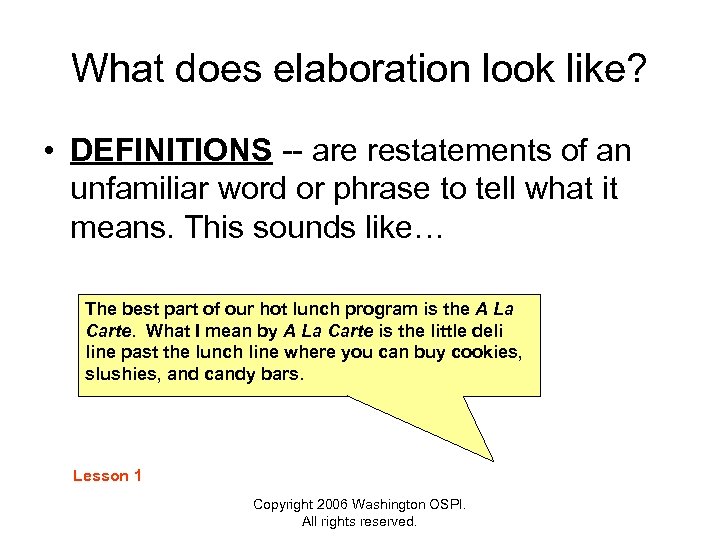 What does elaboration look like?

• DEFINITIONS -- are restatements of an unfamiliar word or phrase to tell what it means. This sounds like…

The best part of our hot lunch program is the A La Carte. What I mean by A La Carte is the little deli line past the lunch line where you can buy cookies, slushies, and candy bars.

Lesson 1

Copyright 2006 Washington OSPI.
All rights reserved.